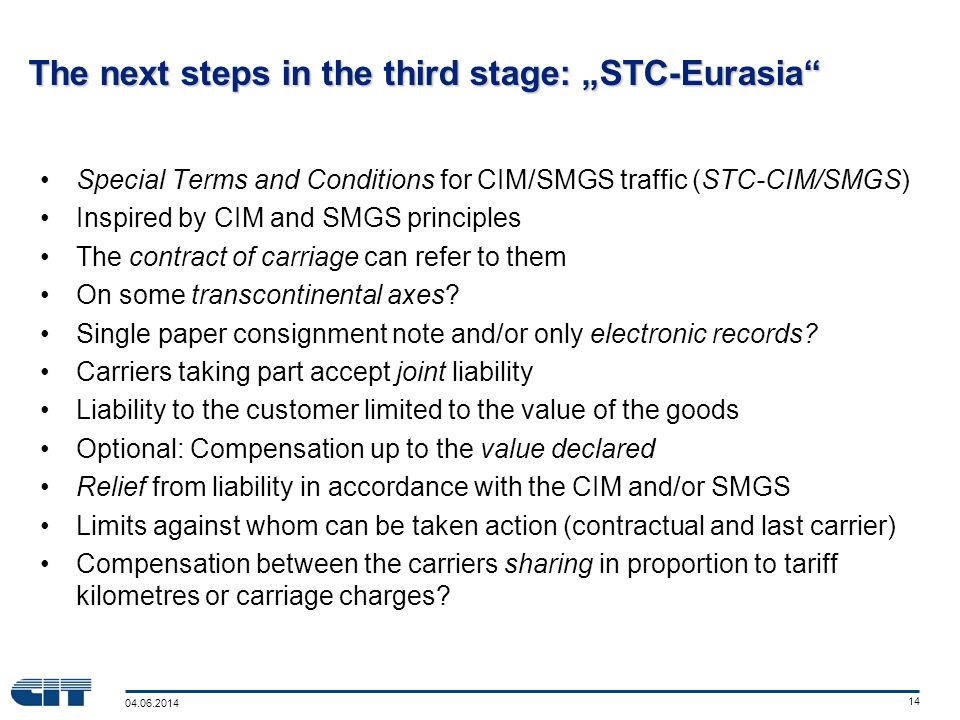 The next steps in the third stage: „STC-Eurasia“

• Special Terms and Conditions for CIM/SMGS traffic (STC-CIM/SMGS)
• Inspired by CIM and SMGS principles
• The contract of carriage can refer to them
• On some transcontinental axes?
• Single paper consignment note and/or only electronic records?
• Carriers taking part accept joint liability
• Liability to the customer limited to the value of the goods
• Optional: Compensation up to the value declared
• Relief from liability in accordance with the CIM and/or SMGS
• Limits against whom can be taken action (contractual and last carrier)
• Compensation between the carriers sharing in proportion to tariff kilometres or carriage charges?

CIT

04.06.2014

14